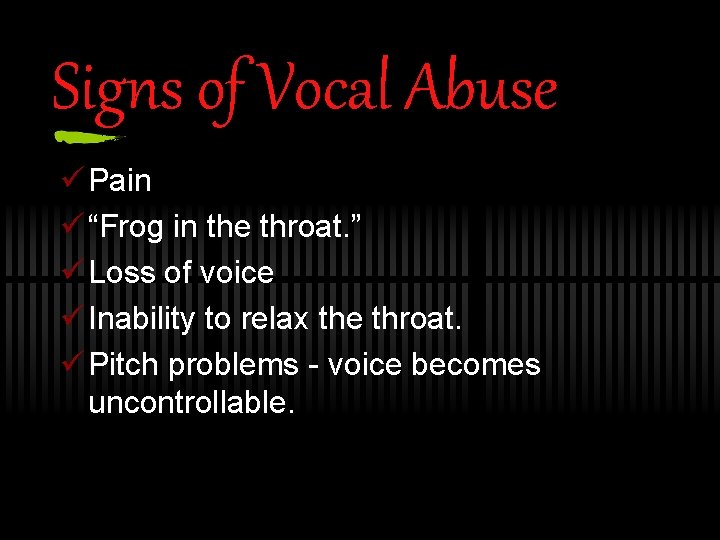 Signs of Vocal Abuse

✓ Pain
✓ “Frog in the throat.”
✓ Loss of voice
✓ Inability to relax the throat.
✓ Pitch problems - voice becomes uncontrollable.